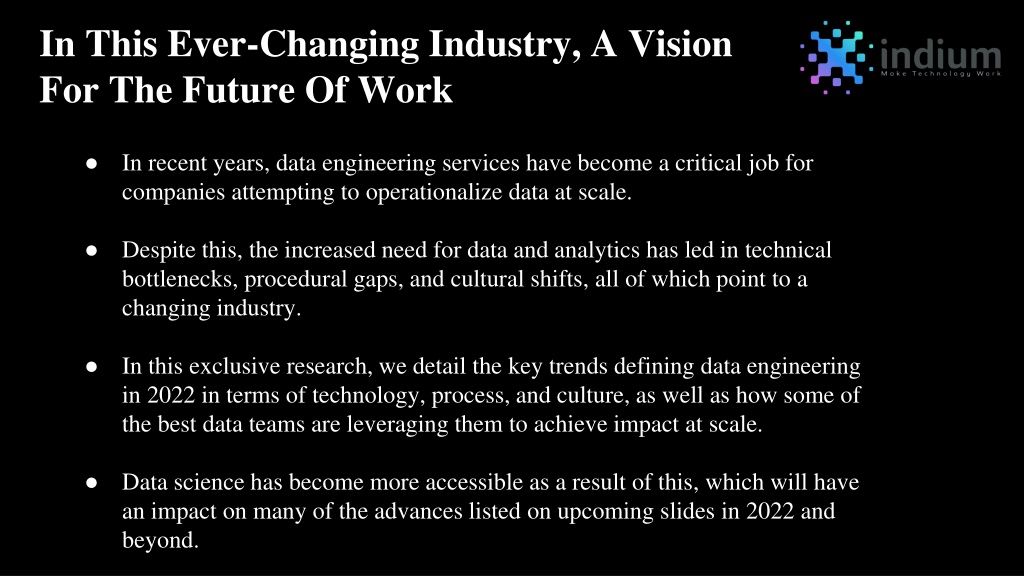 In This Ever-Changing Industry, A Vision For The Future Of Work

indium
Make Technology Work

● In recent years, data engineering services have become a critical job for companies attempting to operationalize data at scale.

● Despite this, the increased need for data and analytics has led in technical bottlenecks, procedural gaps, and cultural shifts, all of which point to a changing industry.

● In this exclusive research, we detail the key trends defining data engineering in 2022 in terms of technology, process, and culture, as well as how some of the best data teams are leveraging them to achieve impact at scale.

● Data science has become more accessible as a result of this, which will have an impact on many of the advances listed on upcoming slides in 2022 and beyond.